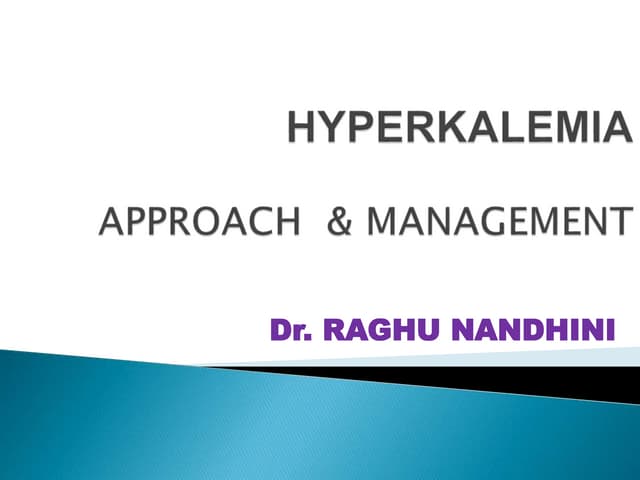 HYPERKALEMIA

APPROACH & MANAGEMENT

Dr. RAGHU NANDHINI